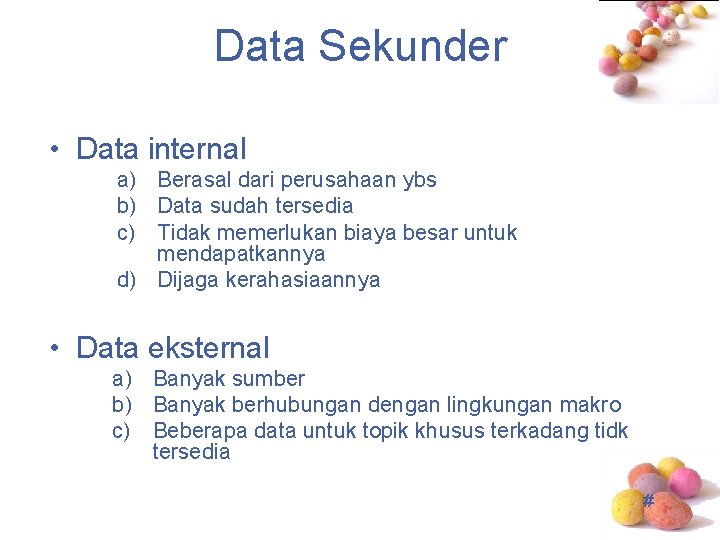 Data Sekunder

• Data internal
a) Berasal dari perusahaan ybs
b) Data sudah tersedia
c) Tidak memerlukan biaya besar untuk mendapatkannya
d) Dijaga kerahasiaannya

• Data eksternal
a) Banyak sumber
b) Banyak berhubungan dengan lingkungan makro
c) Beberapa data untuk topik khusus terkadang tidk tersedia

#